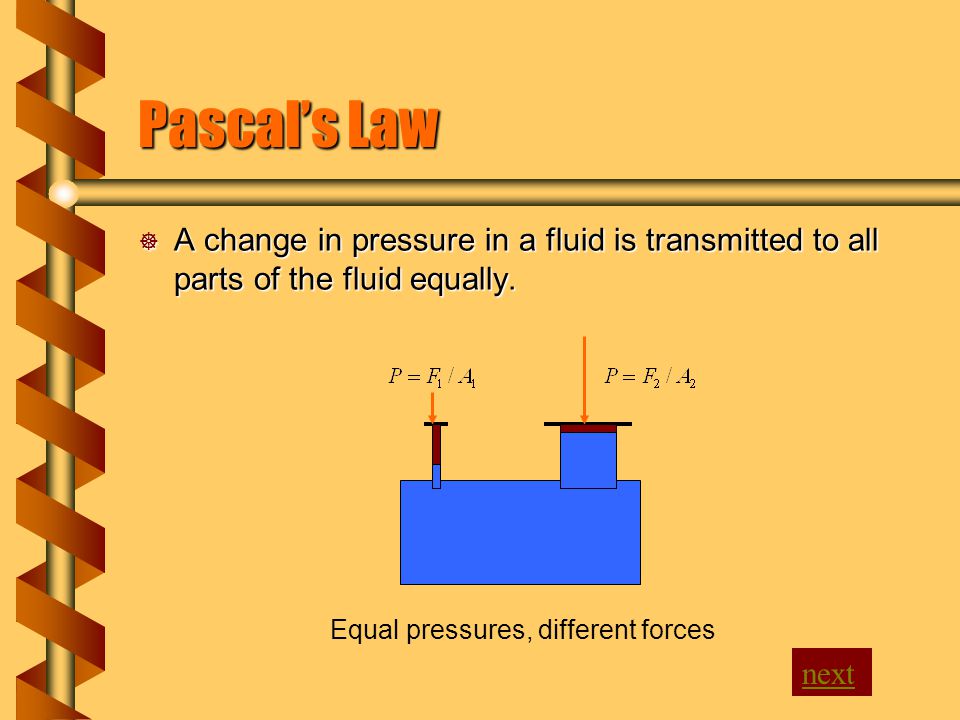 Pascal's Law

A change in pressure in a fluid is transmitted to all parts of the fluid equally.

$P = F_1 / A_1$

$P = F_2 / A_2$

Equal pressures, different forces

next